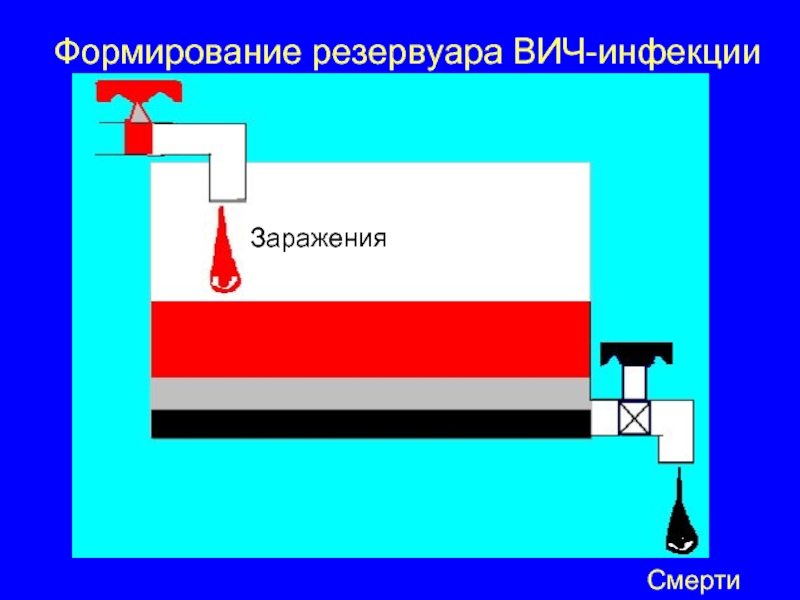 Формирование резервуара ВИЧ-инфекции

Заражения

Смерти